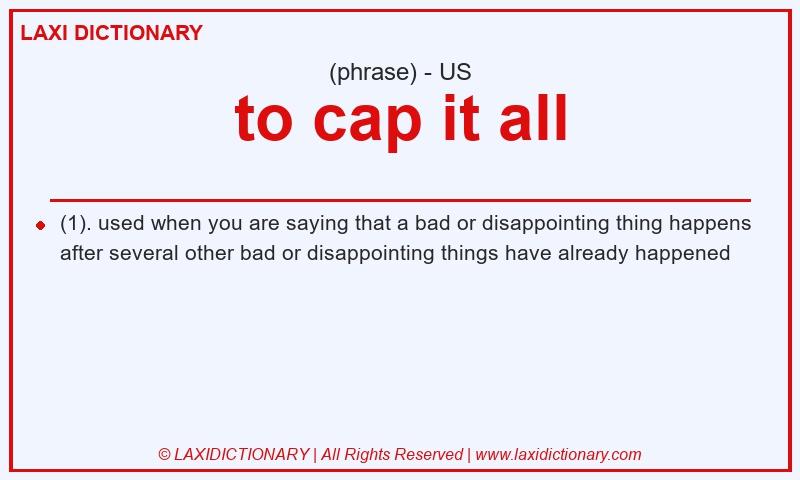 LAXI DICTIONARY

(phrase) - US

to cap it all

(1). used when you are saying that a bad or disappointing thing happens after several other bad or disappointing things have already happened

© LAXIDICTIONARY | All Rights Reserved | www.laxidictionary.com